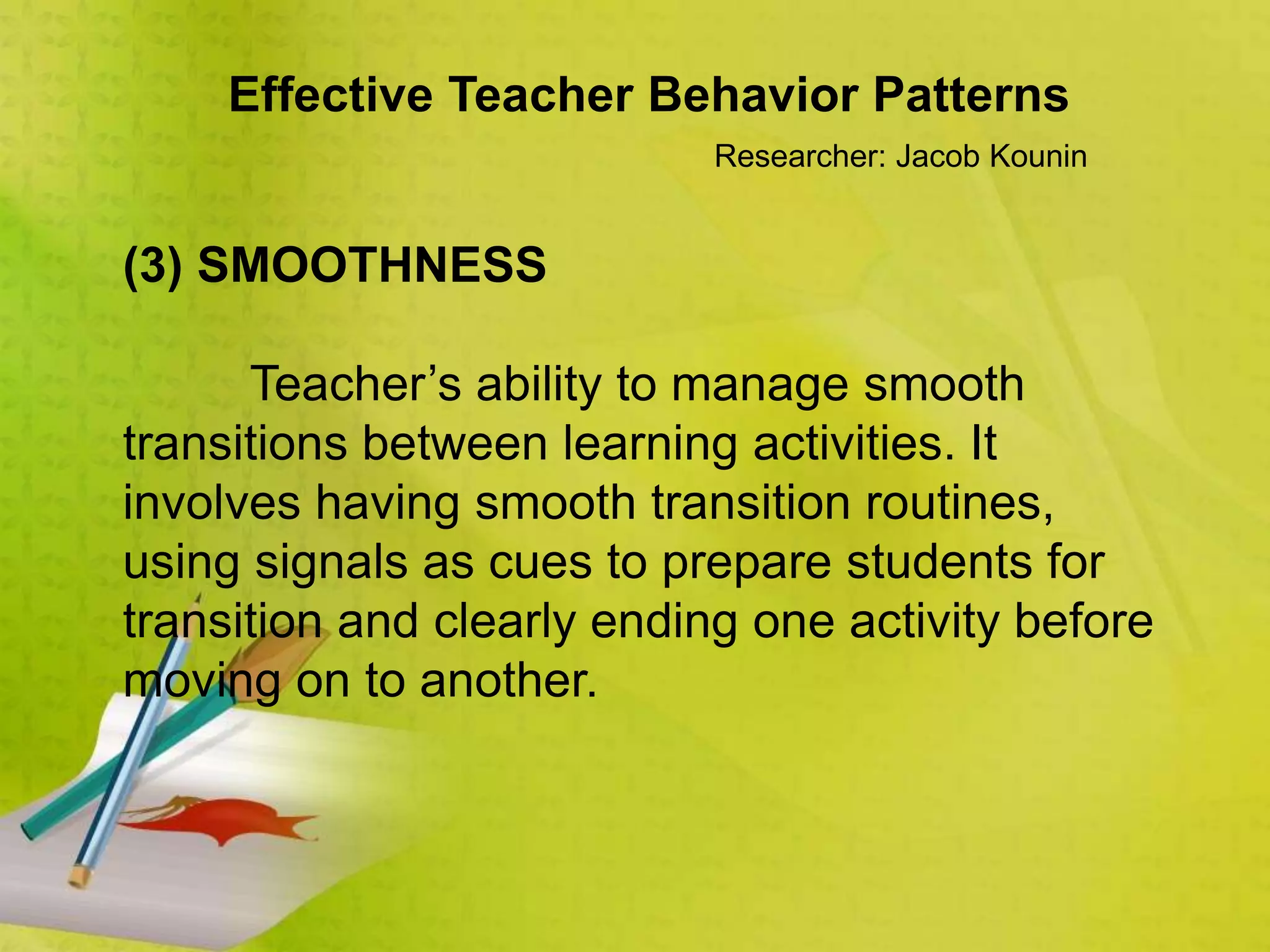 Effective Teacher Behavior Patterns

Researcher: Jacob Kounin

(3) SMOOTHNESS

Teacher’s ability to manage smooth transitions between learning activities. It involves having smooth transition routines, using signals as cues to prepare students for transition and clearly ending one activity before moving on to another.